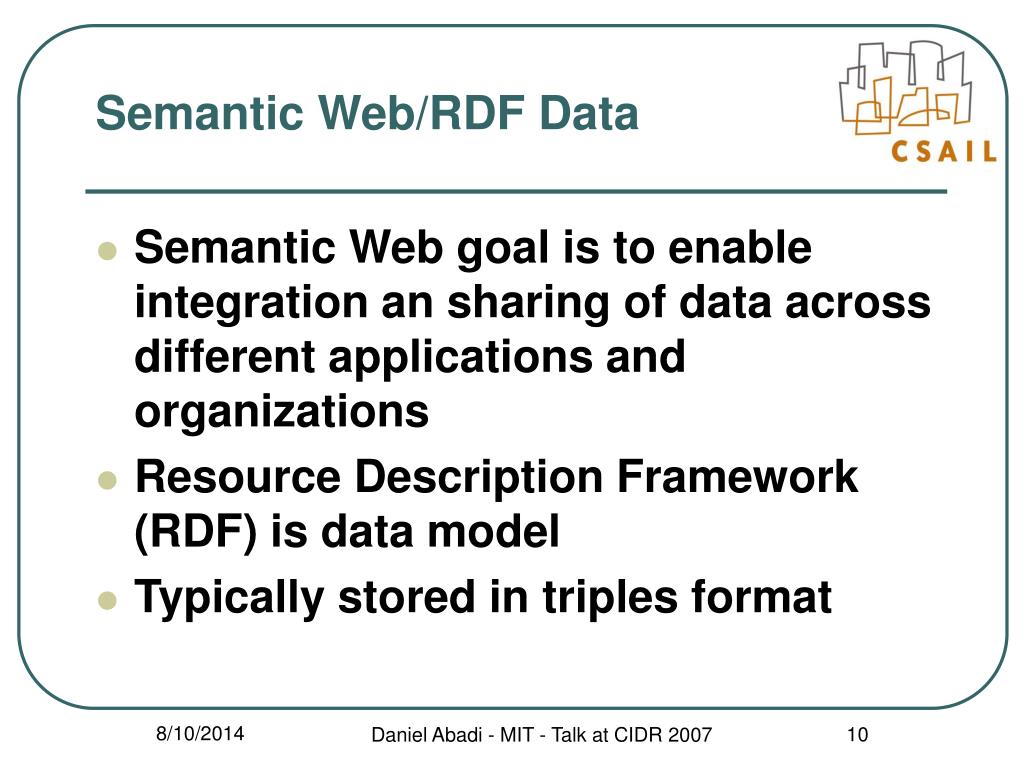 Semantic Web/RDF Data

CSAIL

- Semantic Web goal is to enable integration an sharing of data across different applications and organizations
- Resource Description Framework (RDF) is data model
- Typically stored in triples format

8/10/2014

Daniel Abadi - MIT - Talk at CIDR 2007

10